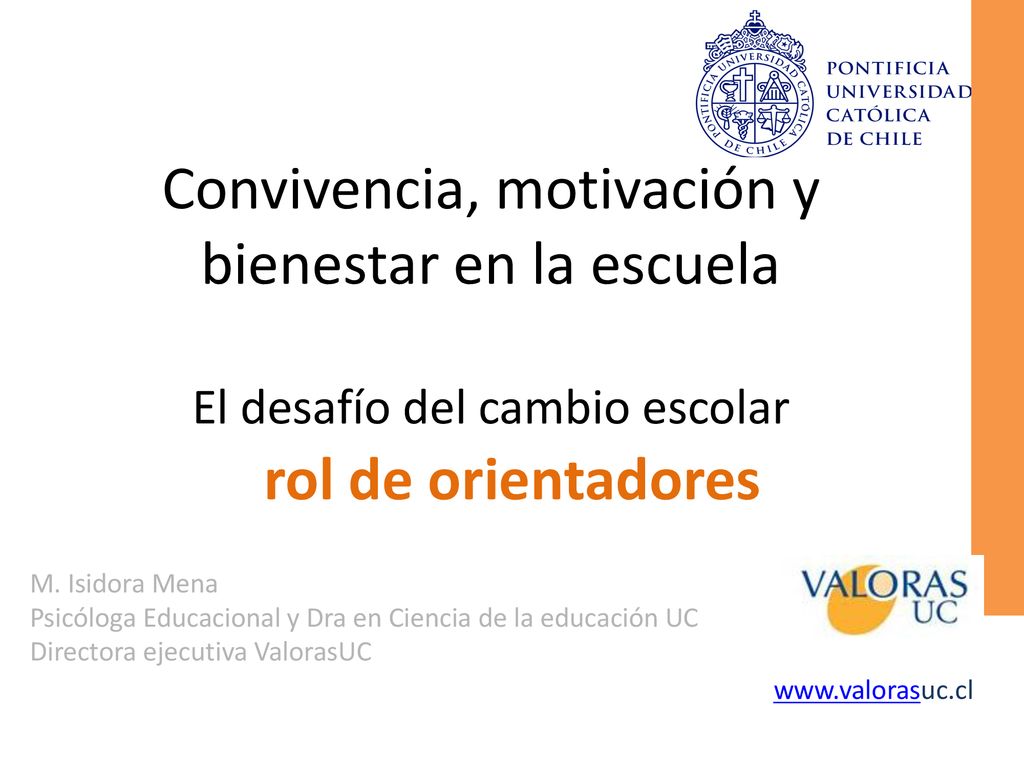 PONTIFICIA UNIVERSIDAD CATÓLICA DE CHILE

PONTIFICIA UNIVERSIDAD CATÓLICA DE CHILE

Convivencia, motivación y bienestar en la escuela

El desafío del cambio escolar

rol de orientadores

M. Isidora Mena
Psicóloga Educacional y Dra en Ciencia de la educación UC
Directora ejecutiva ValorasUC

VALORAS UC

www.valorasuc.cl